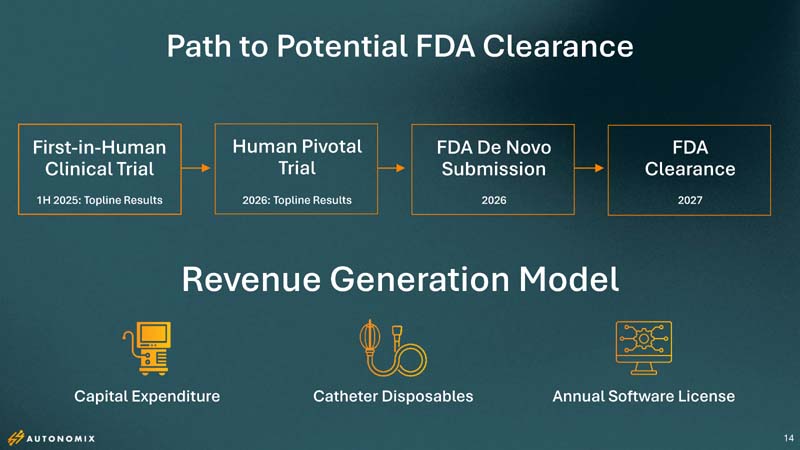 Path to Potential FDA Clearance

First-in-Human Clinical Trial
1H 2025: Topline Results

Human Pivotal Trial
2026: Topline Results

FDA De Novo Submission
2026

FDA Clearance
2027

Revenue Generation Model

Capital Expenditure

Catheter Disposables

Annual Software License

AUTONOMIX

14